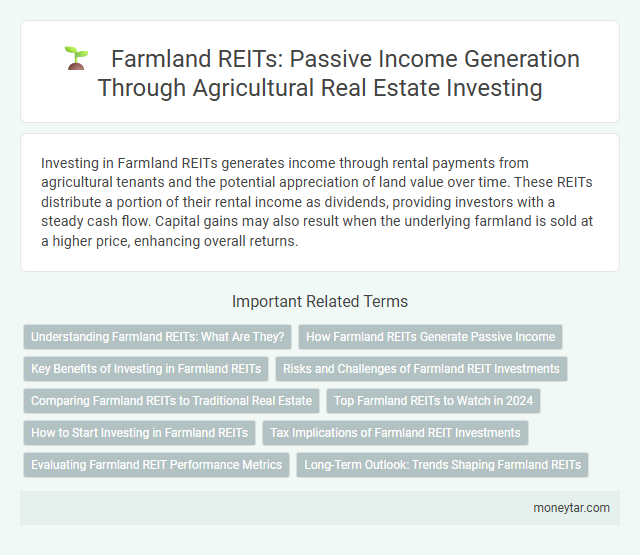 Farmland REITs: Passive Income Generation Through Agricultural Real Estate Investing

Investing in Farmland REITs generates income through rental payments from agricultural tenants and the potential appreciation of land value over time. These REITs distribute a portion of their rental income as dividends, providing investors with a steady cash flow. Capital gains may also result when the underlying farmland is sold at a higher price, enhancing overall returns.

Important Related Terms

Understanding Farmland REITs: What Are They?

How Farmland REITs Generate Passive Income

Key Benefits of Investing in Farmland REITs

Risks and Challenges of Farmland REIT Investments

Comparing Farmland REITs to Traditional Real Estate

Top Farmland REITs to Watch in 2024

How to Start Investing in Farmland REITs

Tax Implications of Farmland REIT Investments

Evaluating Farmland REIT Performance Metrics

Long-Term Outlook: Trends Shaping Farmland REITs

moneytar.com